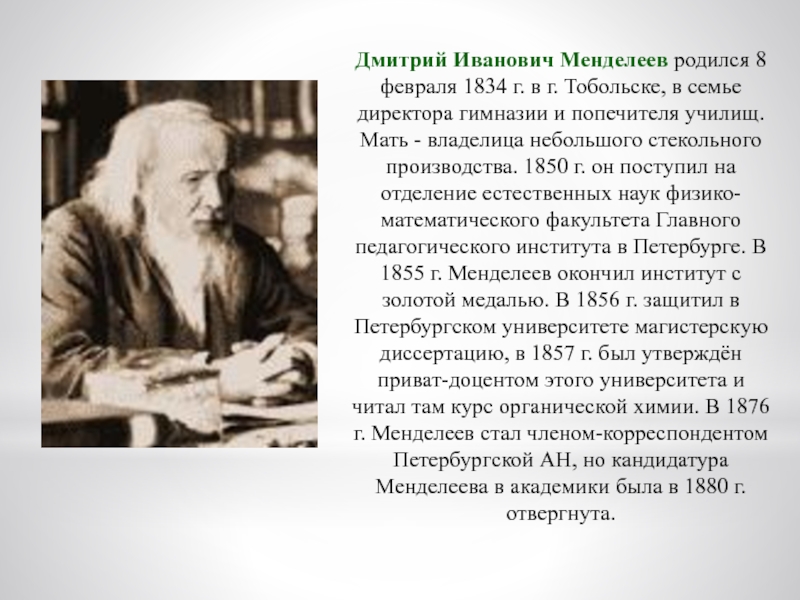 Дмитрий Иванович Менделеев родился 8 февраля 1834 г. в г. Тобольске, в семье директора гимназии и попечителя училищ. Мать - владелица небольшого стекольного производства. 1850 г. он поступил на отделение естественных наук физико-математического факультета Главного педагогического института в Петербурге. В 1855 г. Менделеев окончил институт с золотой медалью. В 1856 г. защитил в Петербургском университете магистерскую диссертацию, в 1857 г. был утверждён приват-доцентом этого университета и читал там курс органической химии. В 1876 г. Менделеев стал членом-корреспондентом Петербургской АН, но кандидатура Менделеева в академики была в 1880 г. отвергнута.